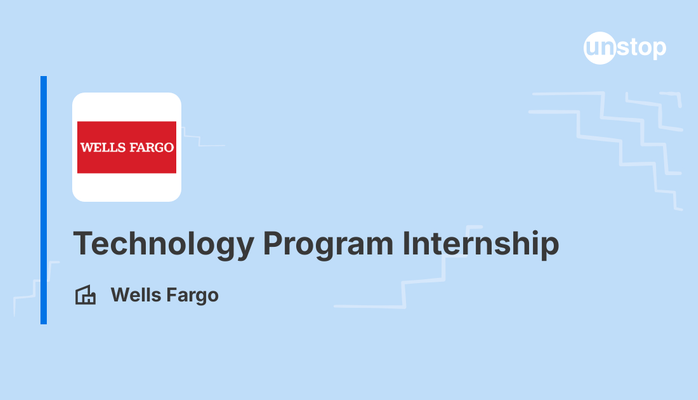 unstop

WELLS FARGO

Technology Program Internship

Wells Fargo